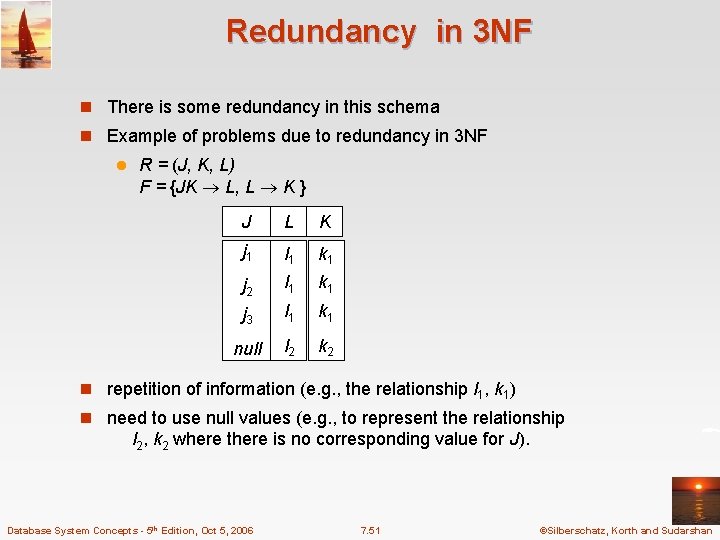 Redundancy in 3NF

There is some redundancy in this schema

Example of problems due to redundancy in 3NF

$R = (J, K, L)$
$F = \{JK \rightarrow L, L \rightarrow K\}$

| $J$ | $L$ | $K$ |
|---|---|---|
| $j_1$ | $l_1$ | $k_1$ |
| $j_2$ | $l_1$ | $k_1$ |
| $j_3$ | $l_1$ | $k_1$ |
| null | $l_2$ | $k_2$ |

repetition of information (e.g., the relationship $l_1$, $k_1$)

need to use null values (e.g., to represent the relationship $l_2$, $k_2$ where there is no corresponding value for $J$).

Database System Concepts - 5th Edition, Oct 5, 2006    7.51    ©Silberschatz, Korth and Sudarshan